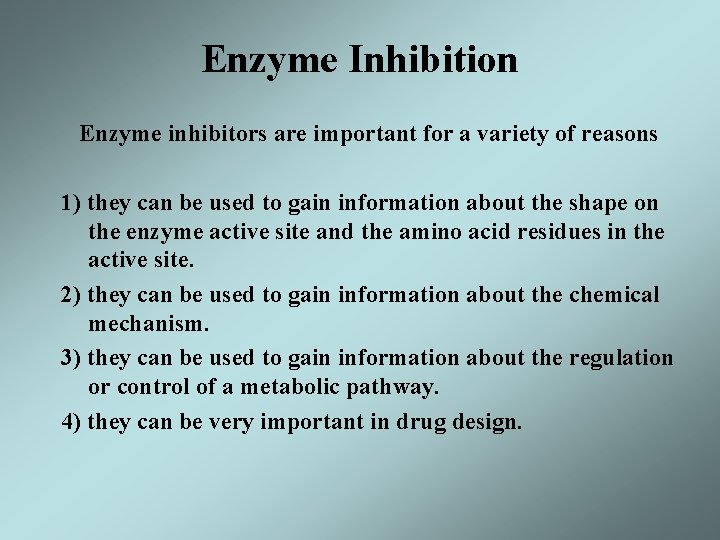 Enzyme Inhibition

Enzyme inhibitors are important for a variety of reasons

1) they can be used to gain information about the shape on the enzyme active site and the amino acid residues in the active site.

2) they can be used to gain information about the chemical mechanism.

3) they can be used to gain information about the regulation or control of a metabolic pathway.

4) they can be very important in drug design.